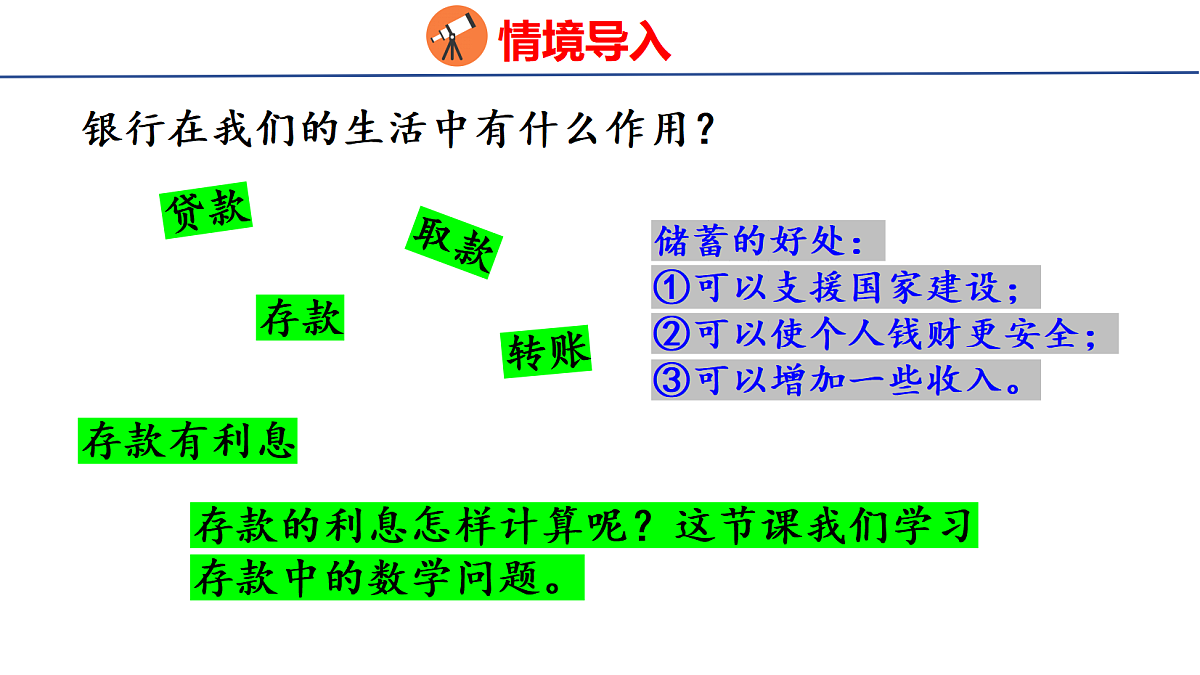 情境导入

银行在我们的生活中有什么作用？

贷款

取款

存款

转账

储蓄的好处：
①可以支援国家建设；
②可以使个人钱财更安全；
③可以增加一些收入。

存款有利息

存款的利息怎样计算呢？这节课我们学习存款中的数学问题。